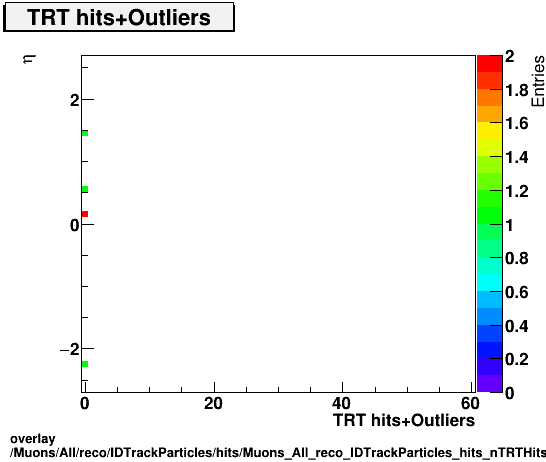 TRT hits+Outliers

$\eta$

2

0

−2

0

20

40

60

TRT hits+Outliers

2

1.8

1.6

1.4

1.2

1

0.8

0.6

0.4

0.2

0

Entries

overlay
/Muons/All/reco/IDTrackParticles/hits/Muons_All_reco_IDTrackParticles_hits_nTRTHits